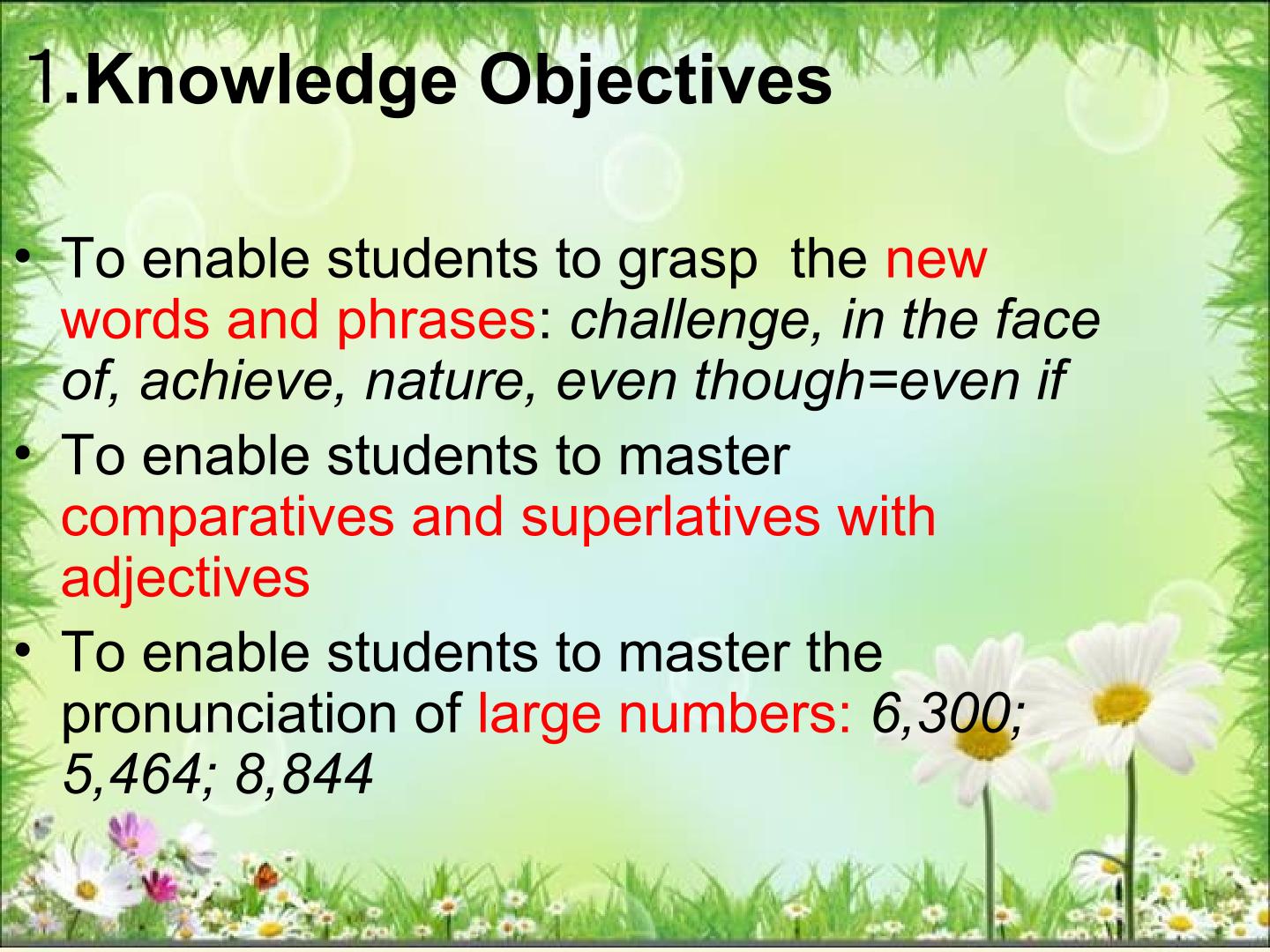 1.Knowledge Objectives

• To enable students to grasp the new words and phrases: challenge, in the face of, achieve, nature, even though=even if
• To enable students to master comparatives and superlatives with adjectives
• To enable students to master the pronunciation of large numbers: 6,300; 5,464; 8,844